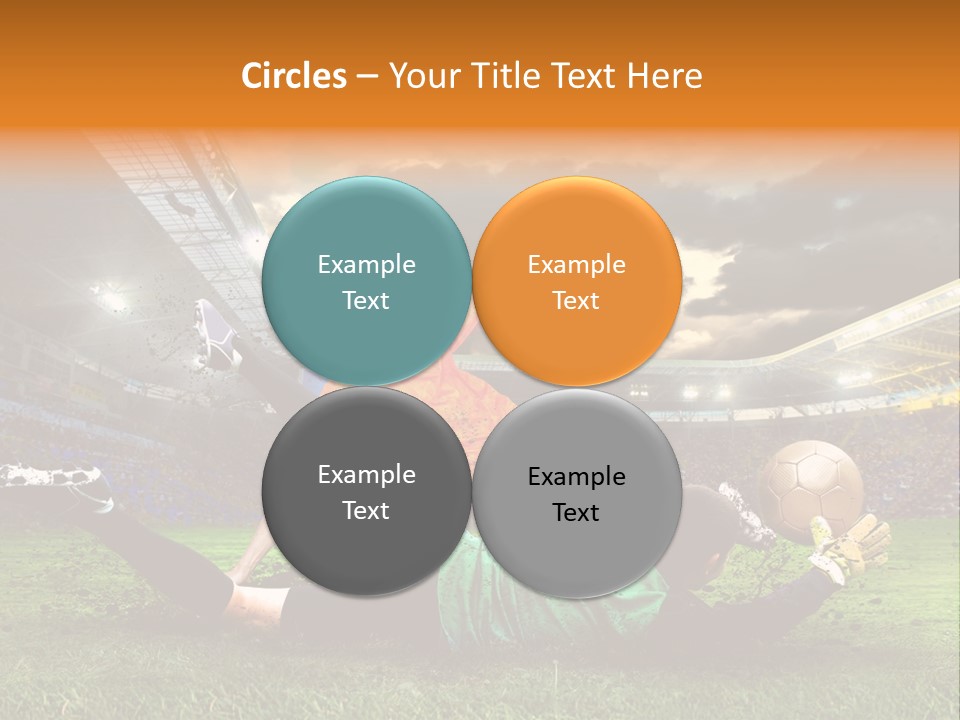 Circles – Your Title Text Here

Example Text

Example Text

Example Text

Example Text